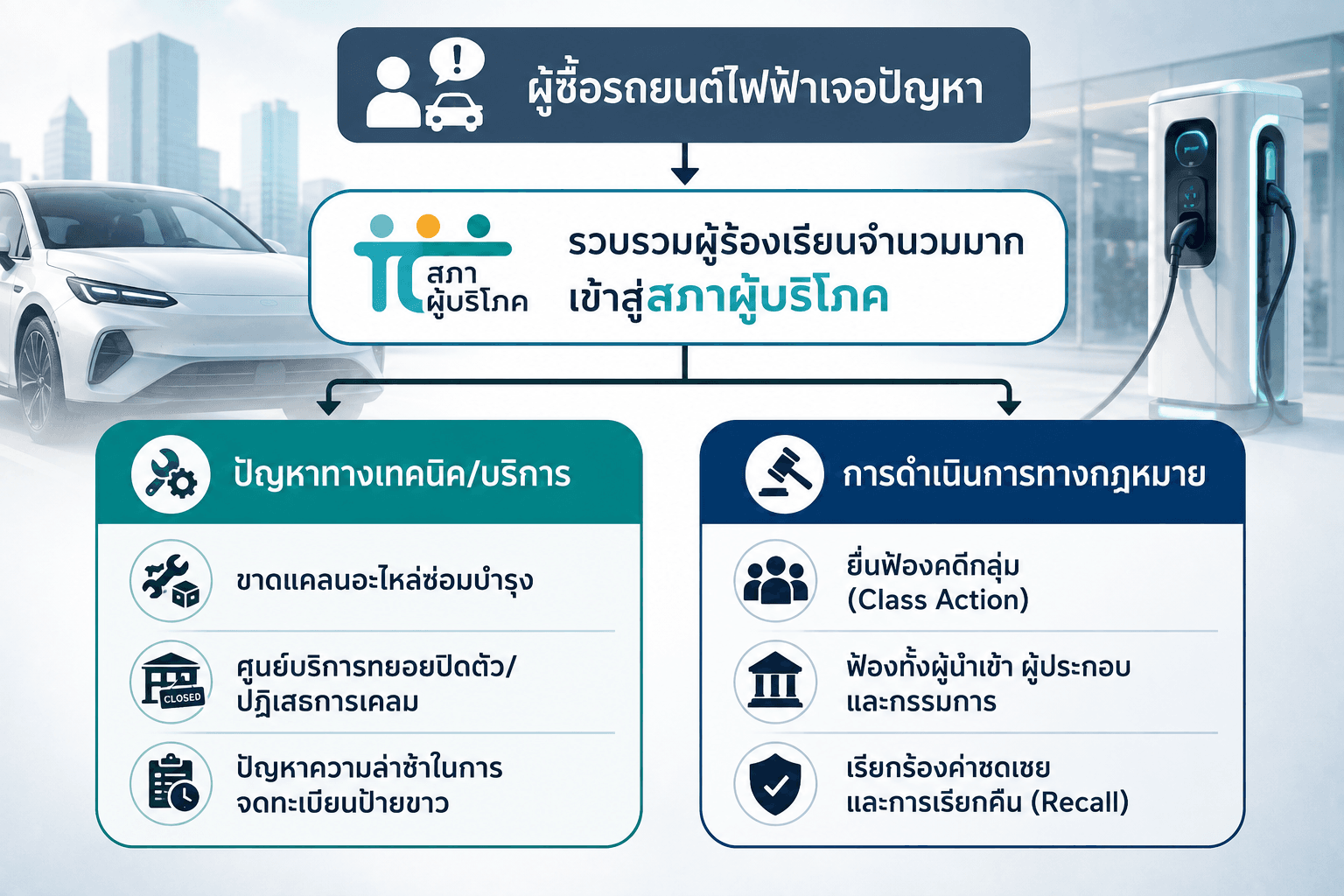 ผู้ซื้อรถยนต์ไฟฟ้าเจอปัญหา

สภา ผู้บริโภค

รวบรวมผู้ร้องเรียนจำนวนมาก เข้าสู่สภาผู้บริโภค

ปัญหาทางเทคนิค/บริการ

ขาดแคลนอะไหล่ซ่อมบำรุง

CLOSED

ศูนย์บริการทยอยปิดตัว/ ปฏิเสธการเคลม

ปัญหาความล่าช้าในการ จดทะเบียนป้ายขาว

การดำเนินการทางกฎหมาย

ยื่นฟ้องคดีกลุ่ม (Class Action)

ฟ้องทั้งผู้นำเข้า ผู้ประกอบ และกรรมการ

เรียกร้องค่าชดเชย และการเรียกคืน (Recall)